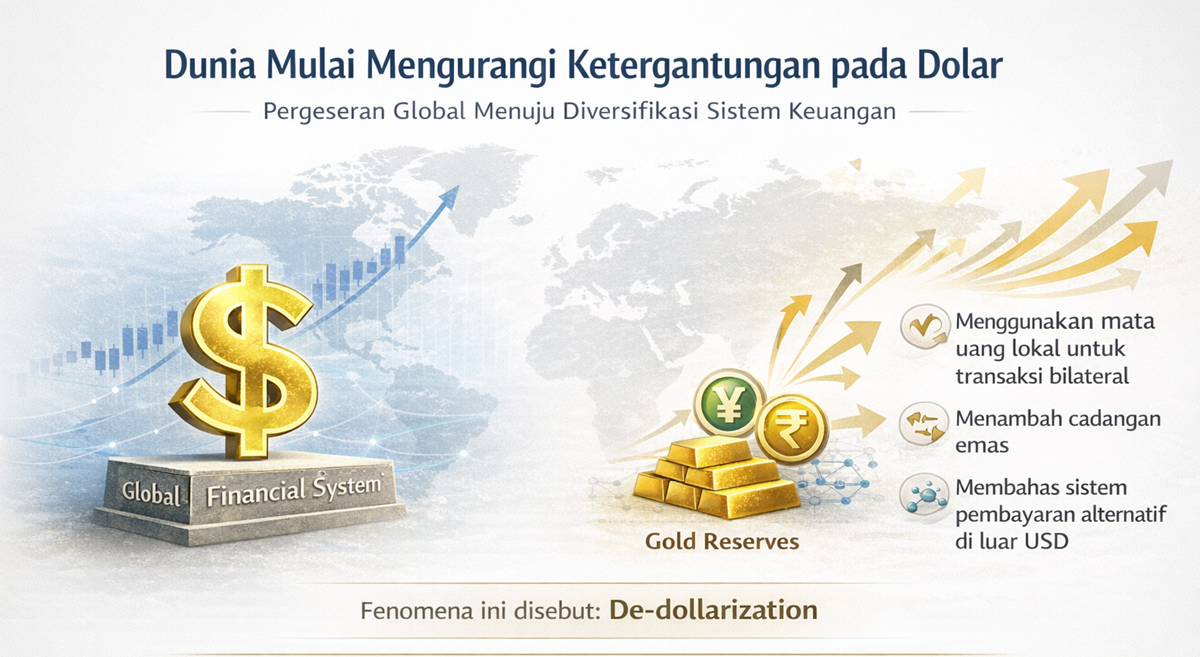 Dunia Mulai Mengurangi Ketergantungan pada Dolar

Pergeseran Global Menuju Diversifikasi Sistem Keuangan

$

Global Financial System

¥ ₹

Gold Reserves

Menggunakan mata uang lokal untuk transaksi bilateral

Menambah cadangan emas

Membahas sistem pembayaran alternatif di luar USD

Fenomena ini disebut: De-dollarization